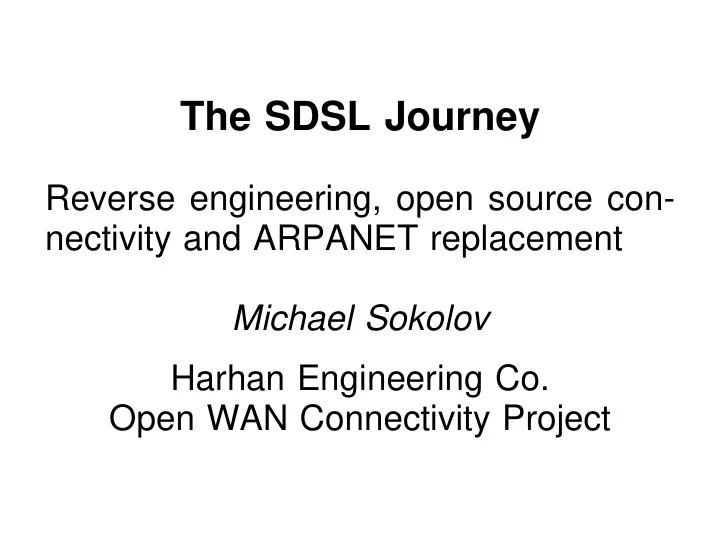 The SDSL Journey

Reverse engineering, open source connectivity and ARPANET replacement

Michael Sokolov

Harhan Engineering Co.
Open WAN Connectivity Project